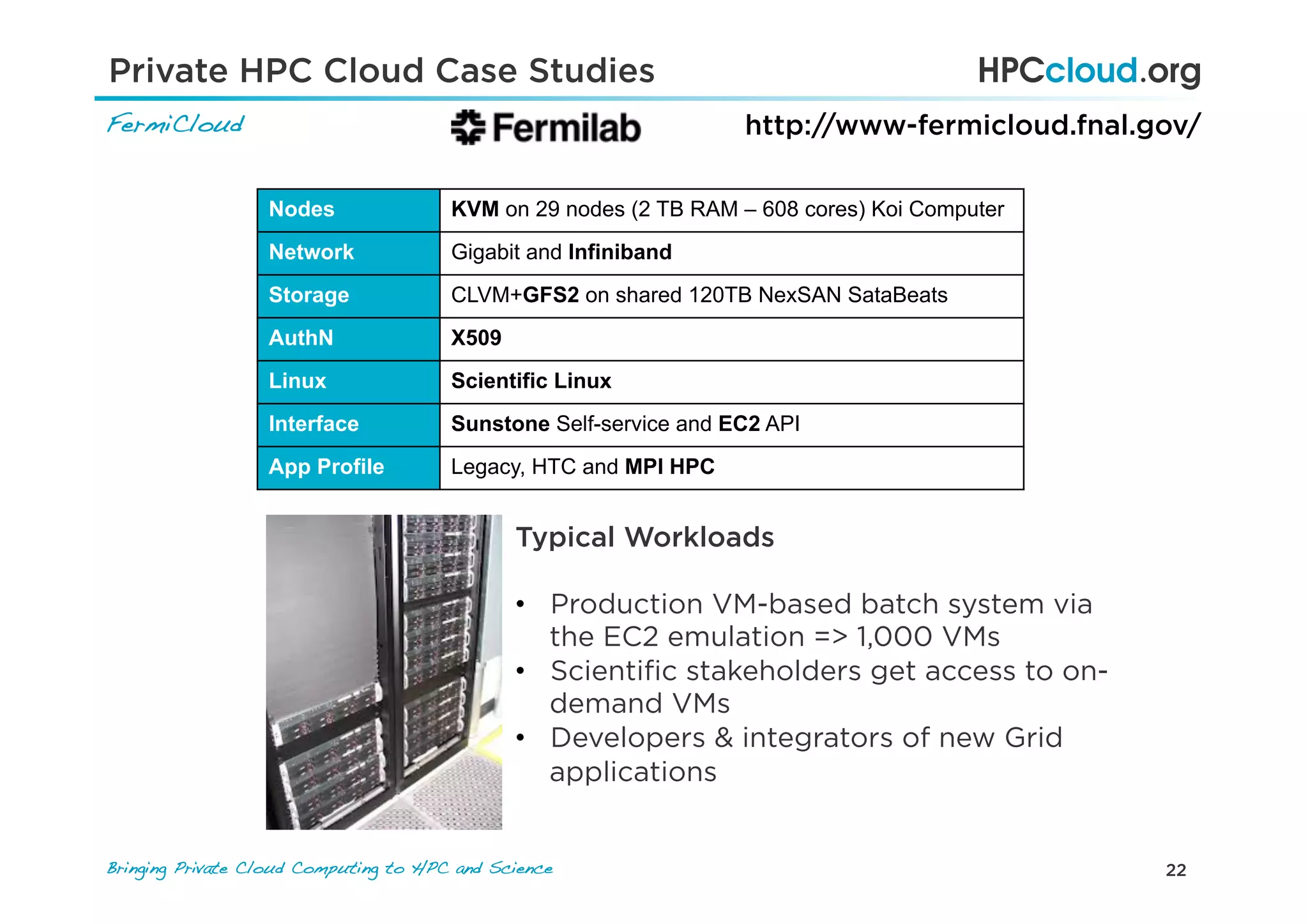 Private HPC Cloud Case Studies

HPCcloud.org

FermiCloud

Fermilab

http://www-fermicloud.fnal.gov/

| Nodes | KVM on 29 nodes (2 TB RAM – 608 cores) Koi Computer |
|---|---|
| Network | Gigabit and Infiniband |
| Storage | CLVM+GFS2 on shared 120TB NexSAN SataBeats |
| AuthN | X509 |
| Linux | Scientific Linux |
| Interface | Sunstone Self-service and EC2 API |
| App Profile | Legacy, HTC and MPI HPC |

Typical Workloads

• Production VM-based batch system via the EC2 emulation => 1,000 VMs
• Scientific stakeholders get access to on-demand VMs
• Developers & integrators of new Grid applications

Bringing Private Cloud Computing to HPC and Science

22